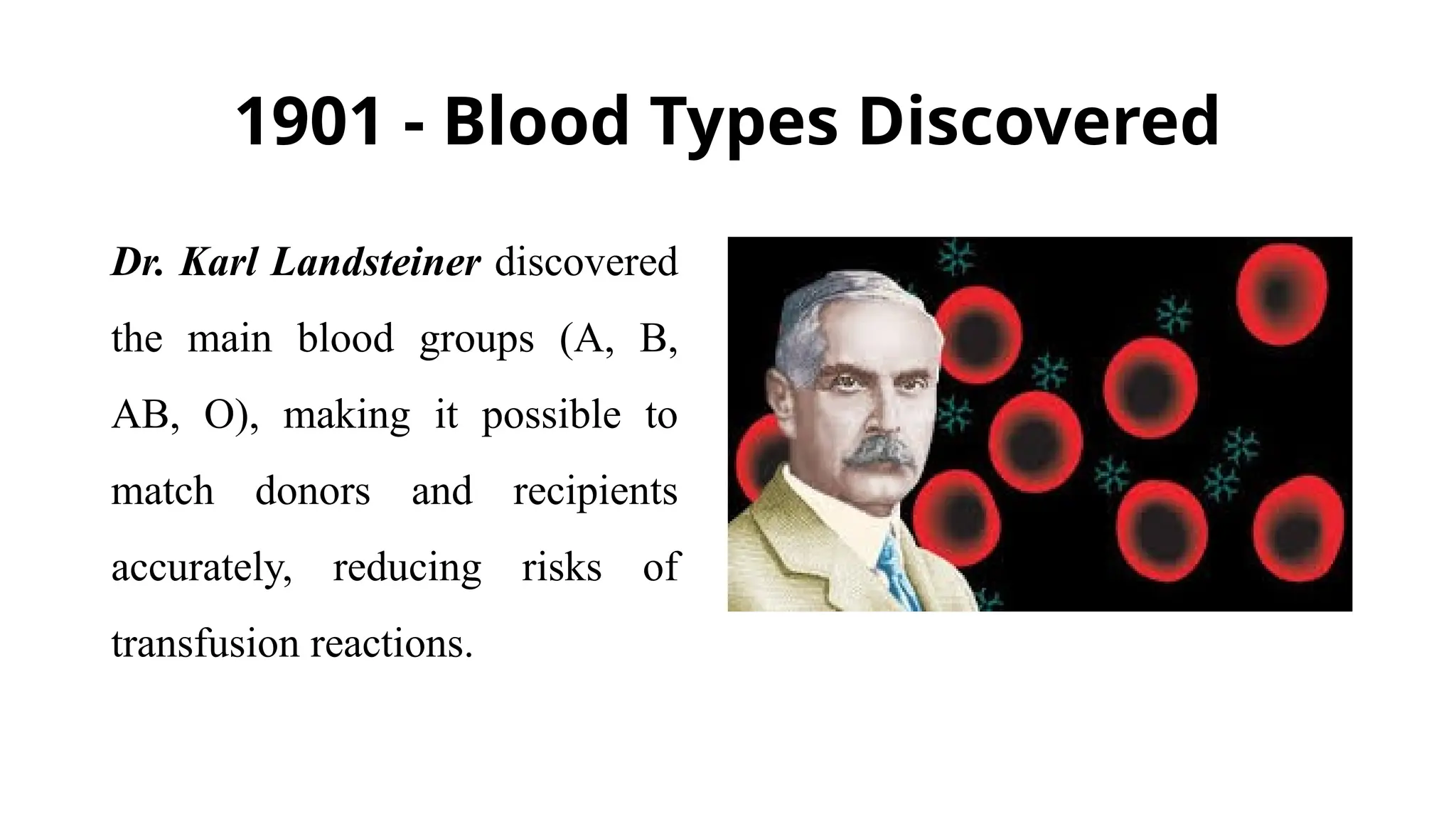 1901 - Blood Types Discovered

Dr. Karl Landsteiner discovered the main blood groups (A, B, AB, O), making it possible to match donors and recipients accurately, reducing risks of transfusion reactions.